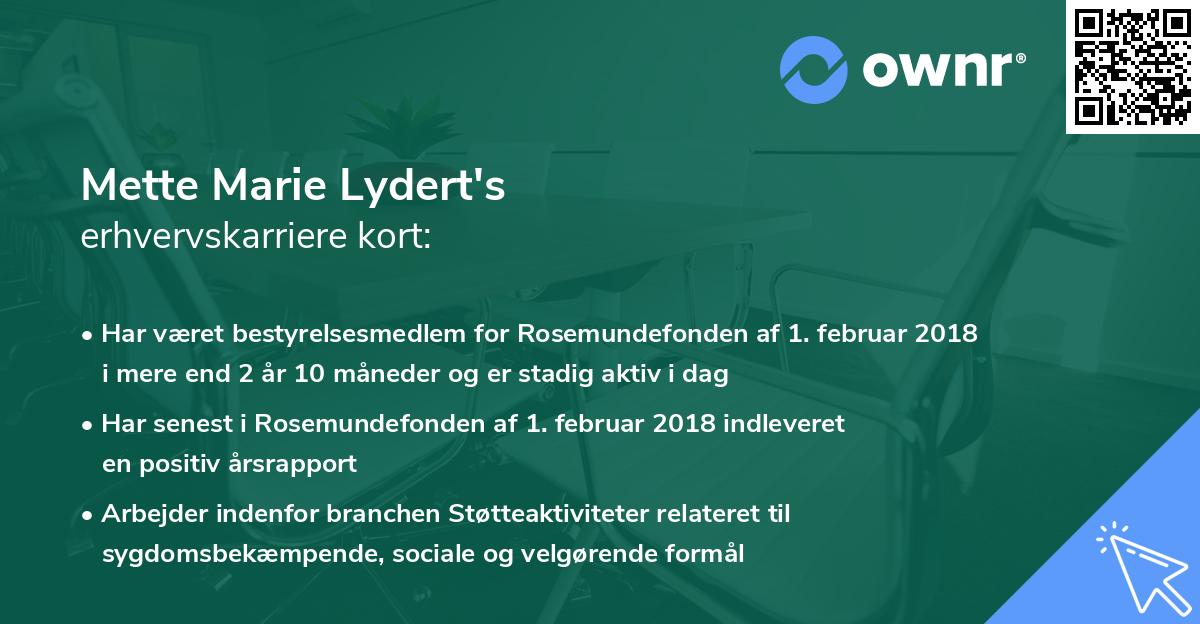 ownr®

Mette Marie Lydert's
erhvervskarriere kort:

• Har været bestyrelsesmedlem for Rosemundefonden af 1. februar 2018 i mere end 2 år 10 måneder og er stadig aktiv i dag

• Har senest i Rosemundefonden af 1. februar 2018 indleveret en positiv årsrapport

• Arbejder indenfor branchen Støtteaktiviteter relateret til sygdomsbekæmpende, sociale og velgørende formål